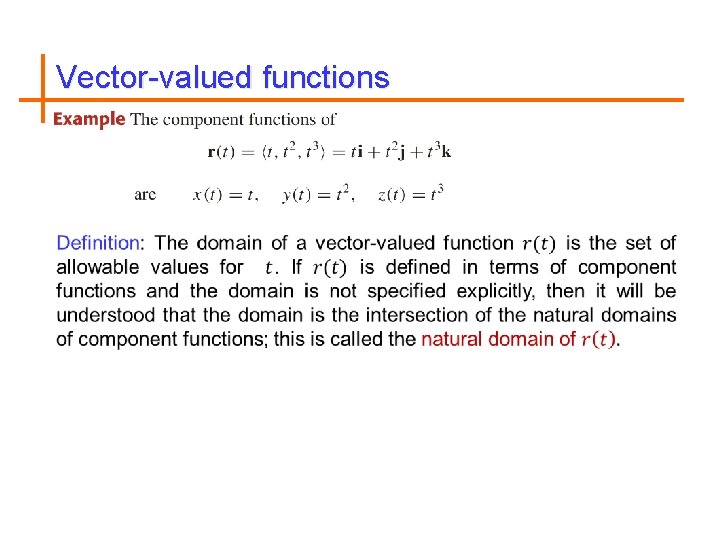 Vector-valued functions

Example The component functions of

$\mathbf{r}(t) = \langle t, t^2, t^3 \rangle = t\mathbf{i} + t^2\mathbf{j} + t^3\mathbf{k}$

are $x(t) = t, \quad y(t) = t^2, \quad z(t) = t^3$

Definition: The domain of a vector-valued function $r(t)$ is the set of allowable values for $t$. If $r(t)$ is defined in terms of component functions and the domain is not specified explicitly, then it will be understood that the domain is the intersection of the natural domains of component functions; this is called the natural domain of $r(t)$.